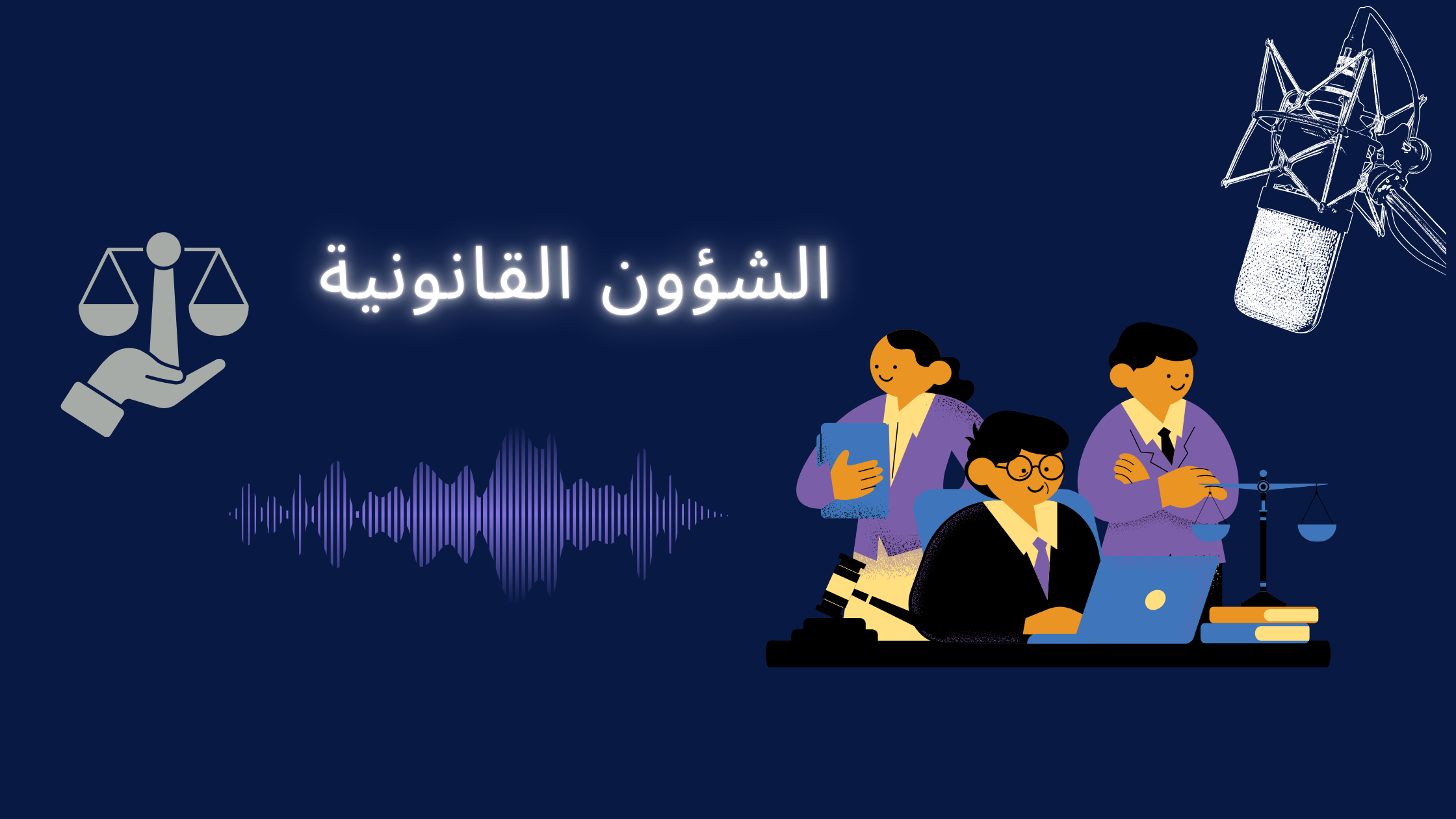 الشؤون القانونية